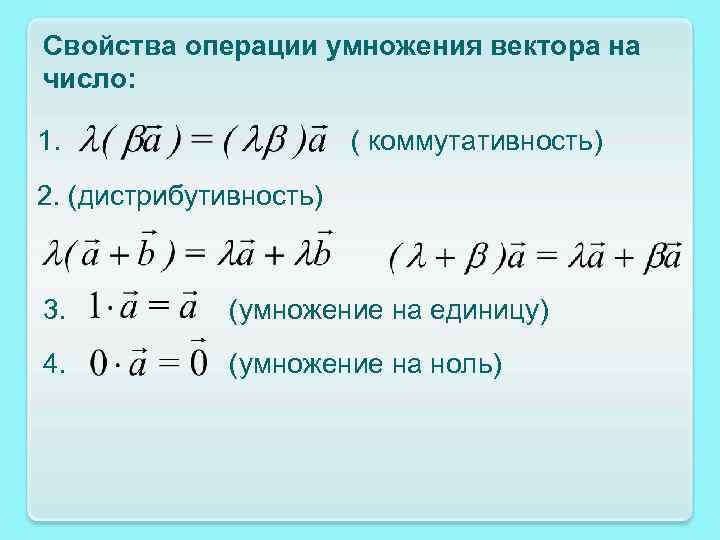 Свойства операции умножения вектора на число:

1. $\lambda(\beta\vec{a}) = (\lambda\beta)\vec{a}$ ( коммутативность)

2. (дистрибутивность)

$\lambda(\vec{a} + \vec{b}) = \lambda\vec{a} + \lambda\vec{b}$ $(\lambda + \beta)\vec{a} = \lambda\vec{a} + \beta\vec{a}$

3. $1 \cdot \vec{a} = \vec{a}$ (умножение на единицу)

4. $0 \cdot \vec{a} = \vec{0}$ (умножение на ноль)